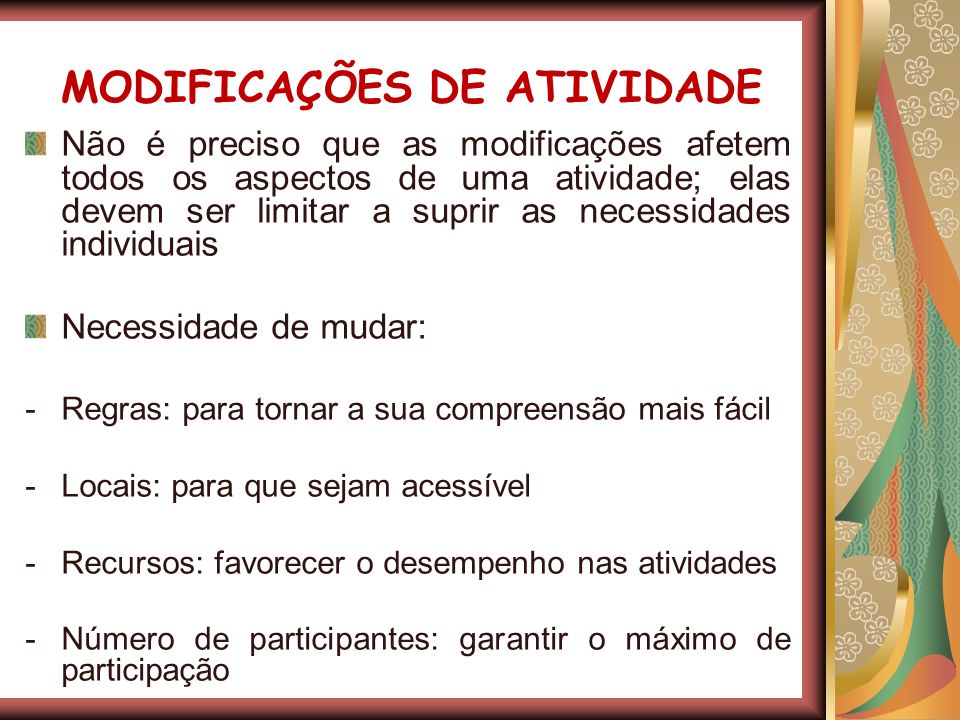 MODIFICAÇÕES DE ATIVIDADE

Não é preciso que as modificações afetem todos os aspectos de uma atividade; elas devem ser limitar a suprir as necessidades individuais

Necessidade de mudar:

- Regras: para tornar a sua compreensão mais fácil

- Locais: para que sejam acessível

- Recursos: favorecer o desempenho nas atividades

- Número de participantes: garantir o máximo de participação